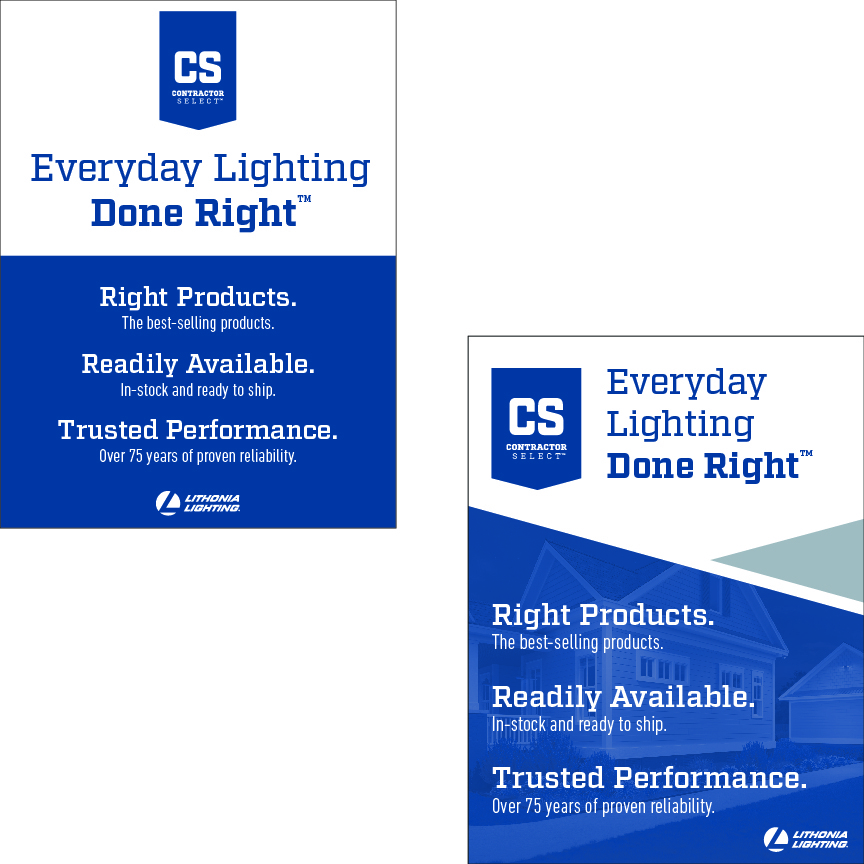 CS
CONTRACTOR SELECT™

Everyday Lighting
Done Right™

Right Products.
The best-selling products.

Readily Available.
In-stock and ready to ship.

Trusted Performance.
Over 75 years of proven reliability.

LITHONIA LIGHTING.

CS
CONTRACTOR SELECT™

Everyday Lighting
Done Right™

Right Products.
The best-selling products.

Readily Available.
In-stock and ready to ship.

Trusted Performance.
Over 75 years of proven reliability.

LITHONIA LIGHTING.